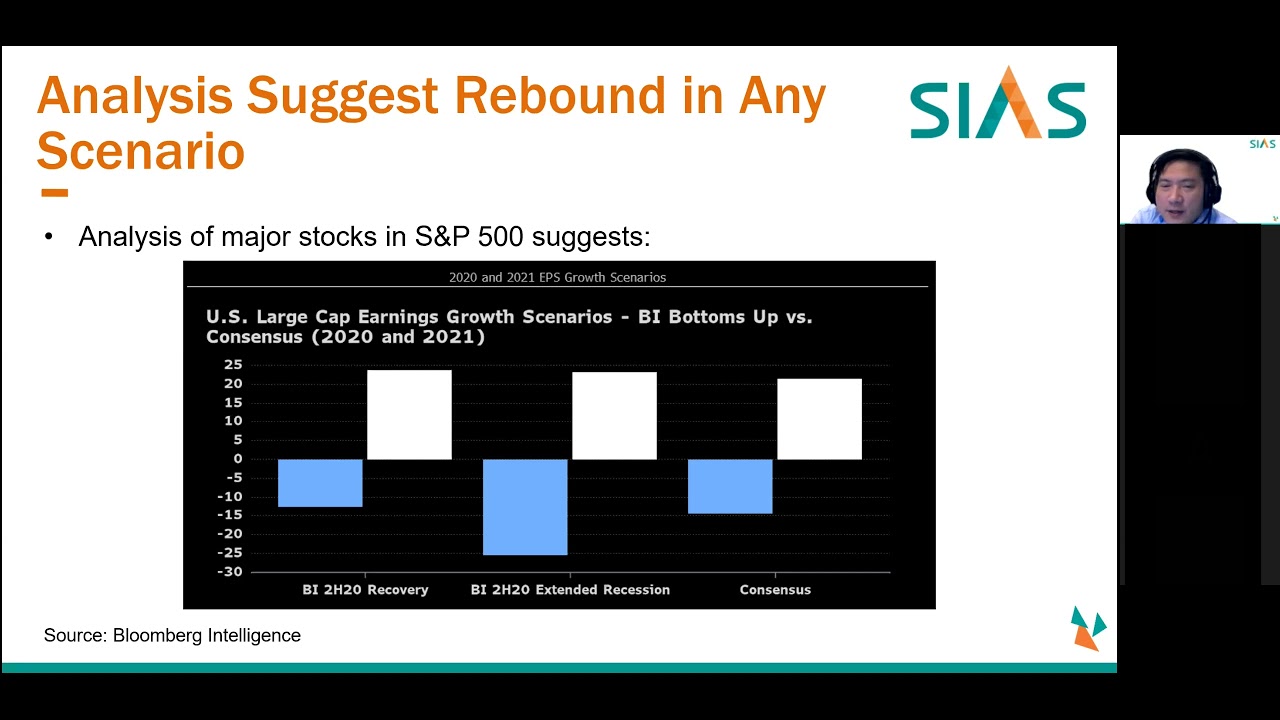 Analysis Suggest Rebound in Any Scenario

SIAS

SIAS

• Analysis of major stocks in S&P 500 suggests:

2020 and 2021 EPS Growth Scenarios

U.S. Large Cap Earnings Growth Scenarios - BI Bottoms Up vs. Consensus (2020 and 2021)

25
20
15
10
5
0
-5
-10
-15
-20
-25
-30

BI 2H20 Recovery
BI 2H20 Extended Recession
Consensus

Source: Bloomberg Intelligence